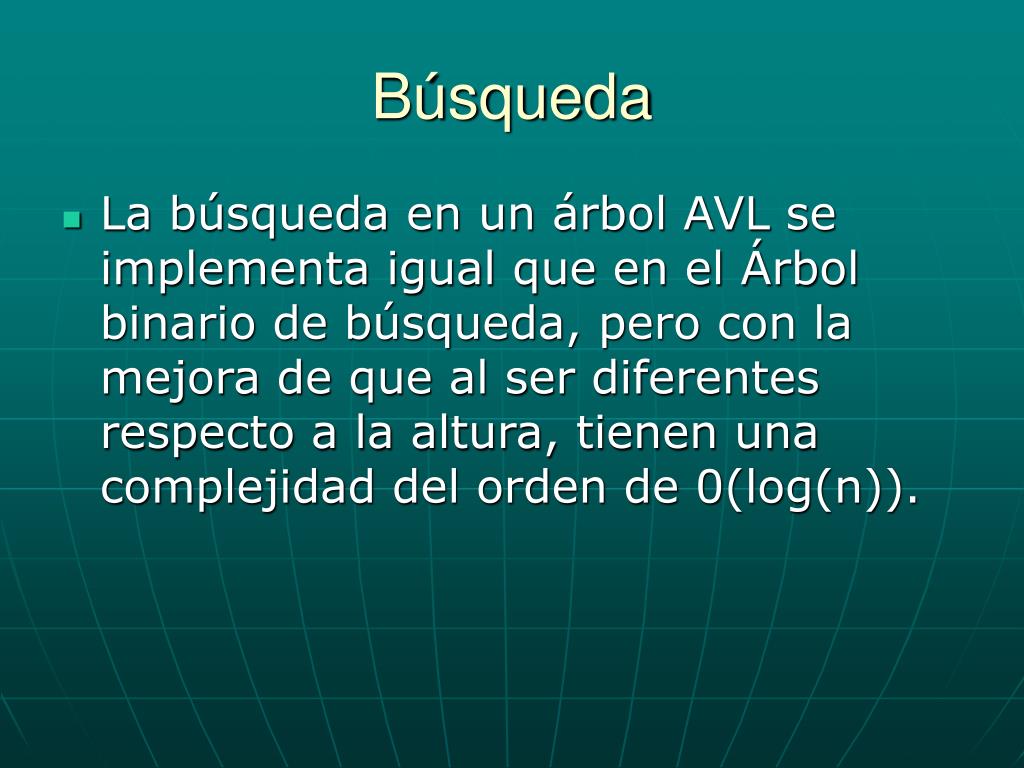 Búsqueda

La búsqueda en un árbol AVL se implementa igual que en el Árbol binario de búsqueda, pero con la mejora de que al ser diferentes respecto a la altura, tienen una complejidad del orden de 0(log(n)).